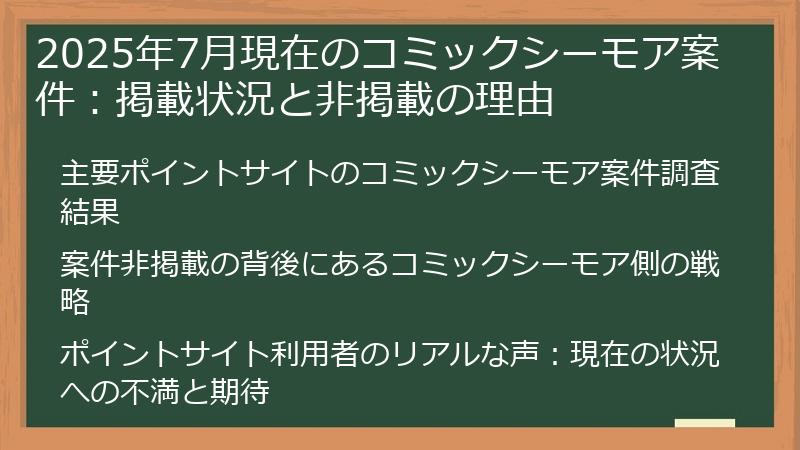 2025年7月現在のコミックシーモア案件：掲載状況と非掲載の理由

主要ポイントサイトのコミックシーモア案件調査結果

案件非掲載の背後にあるコミックシーモア側の戦略

ポイントサイト利用者のリアルな声：現在の状況への不満と期待